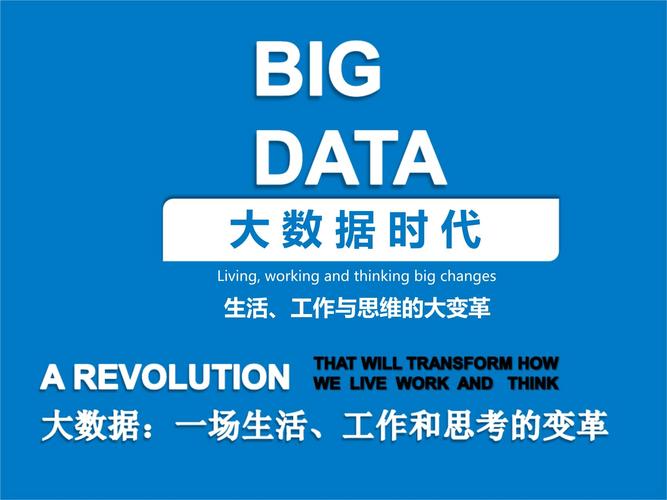 BIG
DATA

大数据时代

Living, working and thinking big changes

生活、工作与思维的大变革

A REVOLUTION THAT WILL TRANSFORM HOW WE LIVE WORK AND THINK

大数据：一场生活、工作和思考的变革